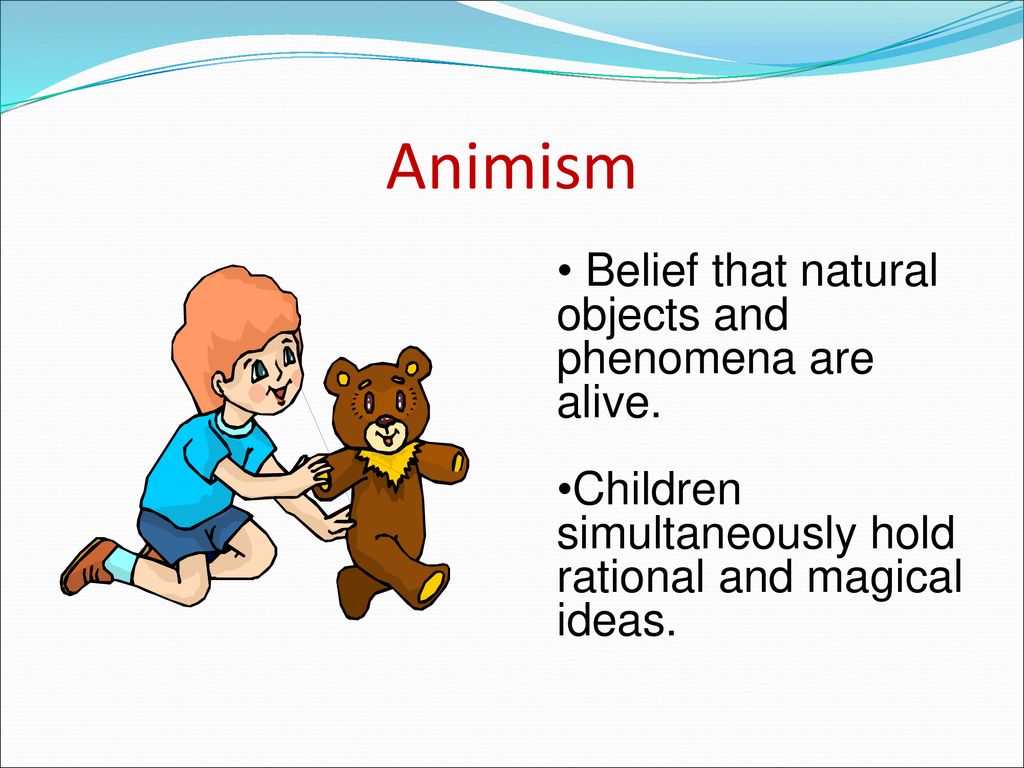 Animism

• Belief that natural objects and phenomena are alive.

•Children simultaneously hold rational and magical ideas.